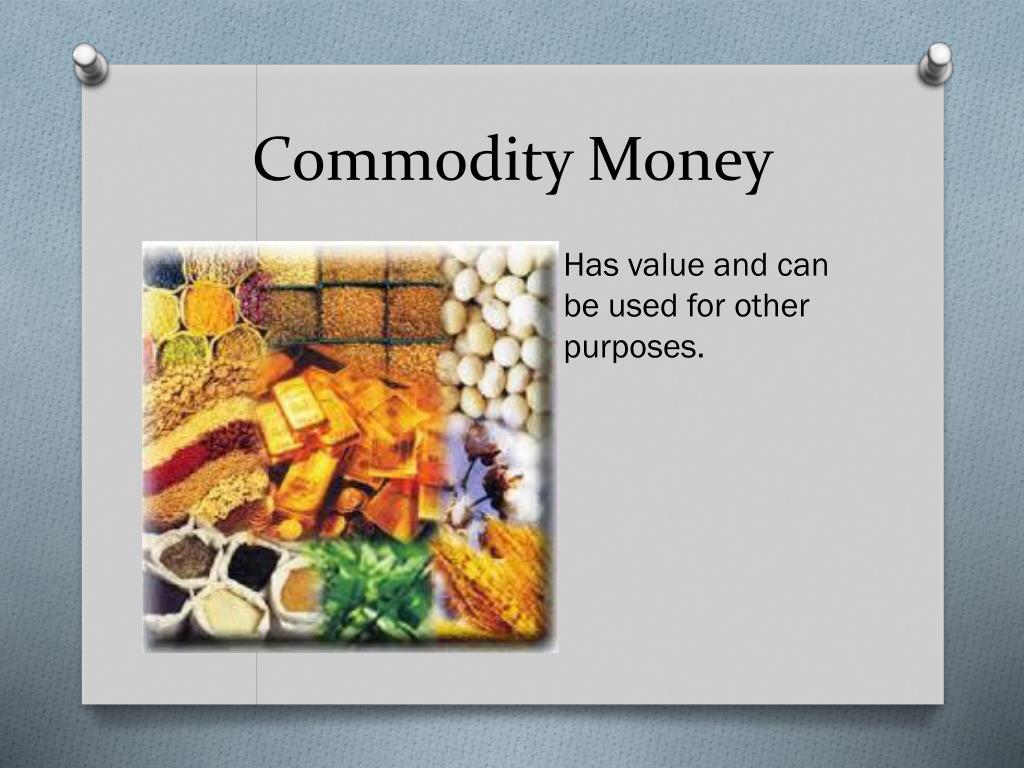 Commodity Money

Has value and can be used for other purposes.